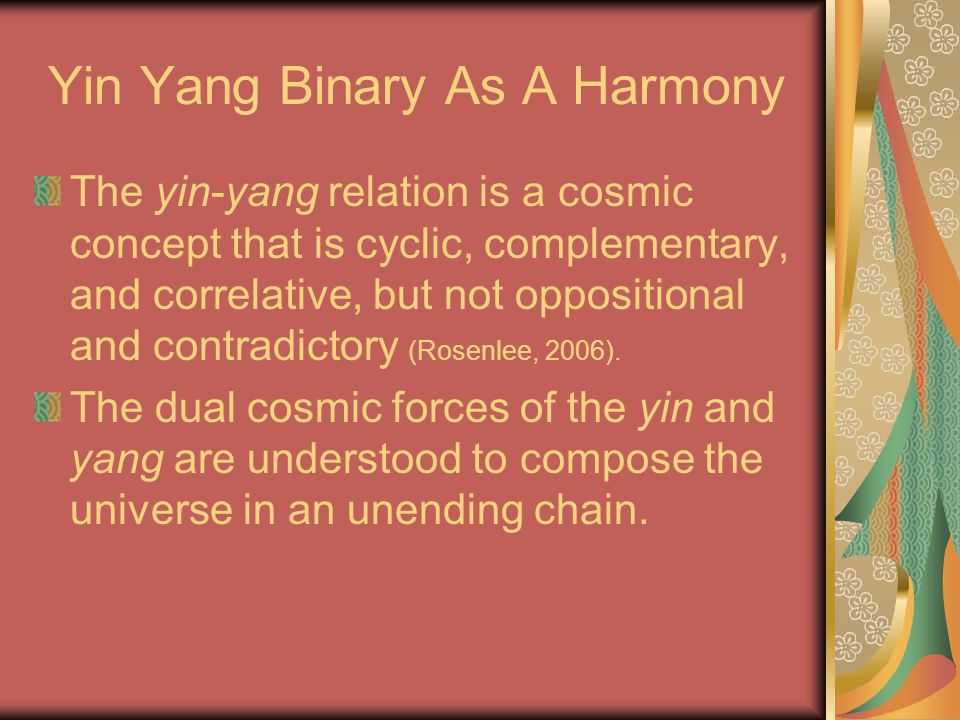 Yin Yang Binary As A Harmony

The yin-yang relation is a cosmic concept that is cyclic, complementary, and correlative, but not oppositional and contradictory (Rosenlee, 2006).

The dual cosmic forces of the yin and yang are understood to compose the universe in an unending chain.